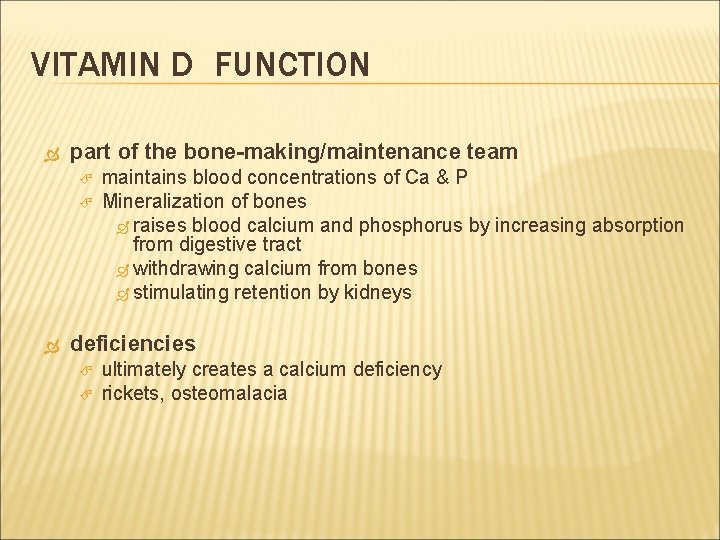 VITAMIN D FUNCTION

part of the bone-making/maintenance team

maintains blood concentrations of Ca & P

Mineralization of bones

raises blood calcium and phosphorus by increasing absorption from digestive tract

withdrawing calcium from bones

stimulating retention by kidneys

deficiencies

ultimately creates a calcium deficiency

rickets, osteomalacia